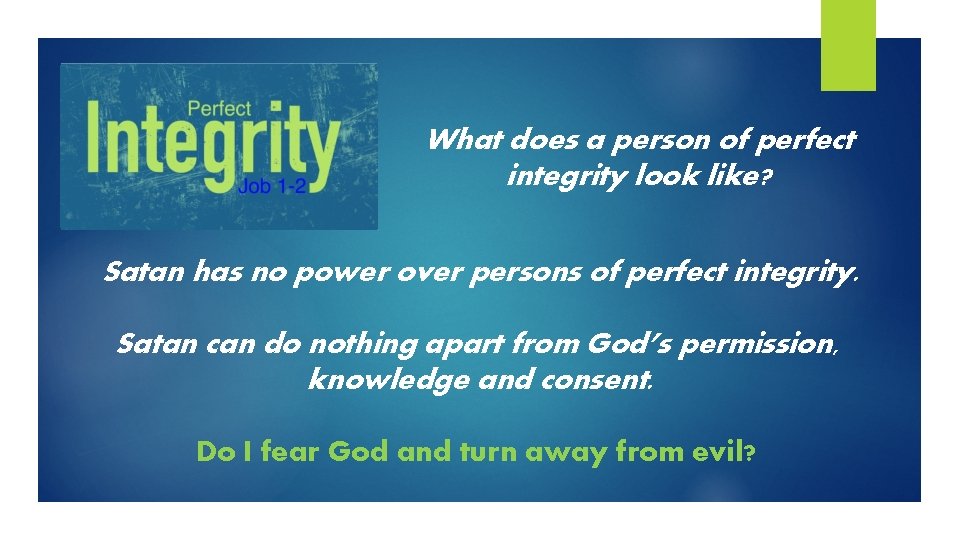 Perfect
Integrity
Job 1-2

What does a person of perfect integrity look like?

Satan has no power over persons of perfect integrity.

Satan can do nothing apart from God's permission, knowledge and consent.

Do I fear God and turn away from evil?